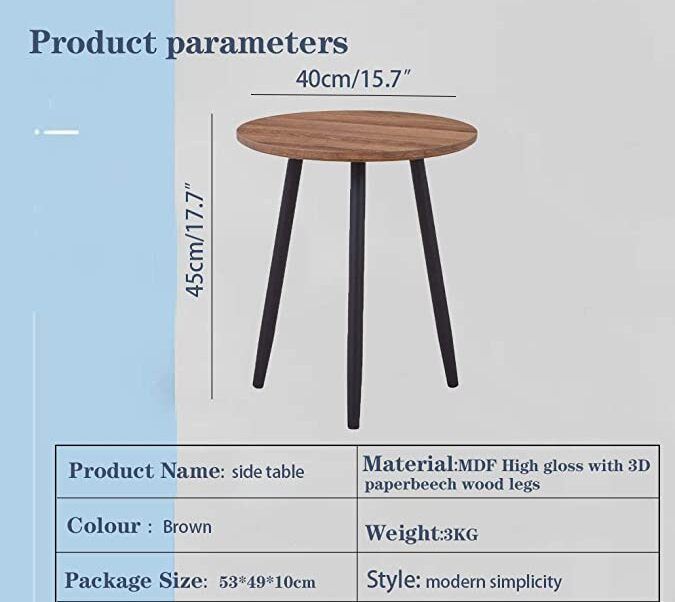 Product parameters

40cm/15.7″

45cm/17.7″

| Product Name: side table | Material:MDF High gloss with 3D paperbeech wood legs |
|---|---|
| Colour : Brown | Weight:3KG |
| Package Size: 53*49*10cm | Style: modern simplicity |